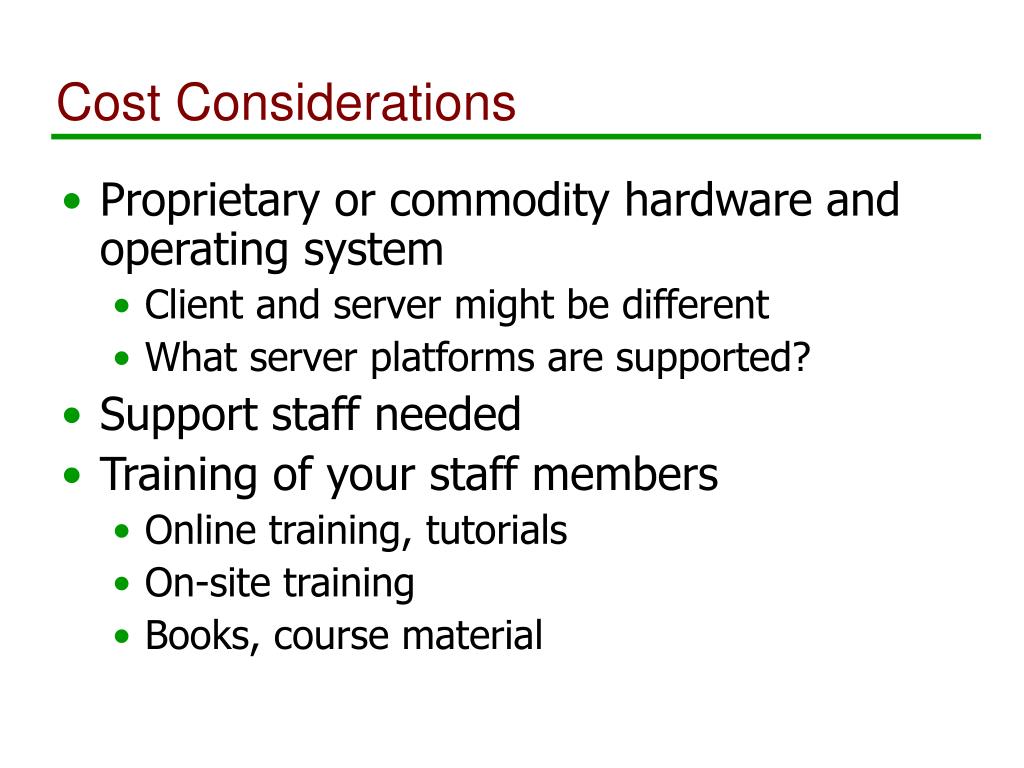 Cost Considerations

• Proprietary or commodity hardware and operating system
  • Client and server might be different
  • What server platforms are supported?
• Support staff needed
• Training of your staff members
  • Online training, tutorials
  • On-site training
  • Books, course material